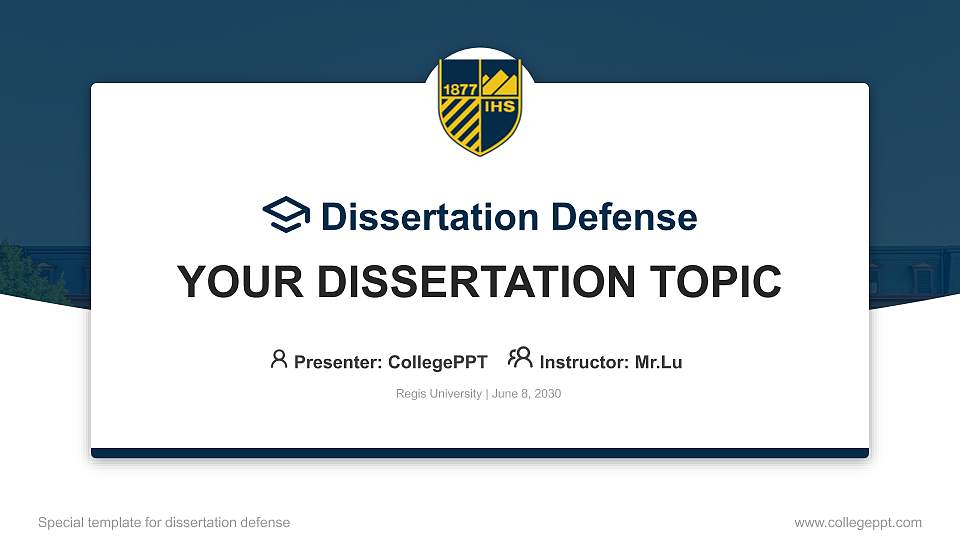 1877
IHS

Dissertation Defense

YOUR DISSERTATION TOPIC

Presenter: CollegePPT Instructor: Mr.Lu

Regis University | June 8, 2030

Special template for dissertation defense

www.collegeppt.com